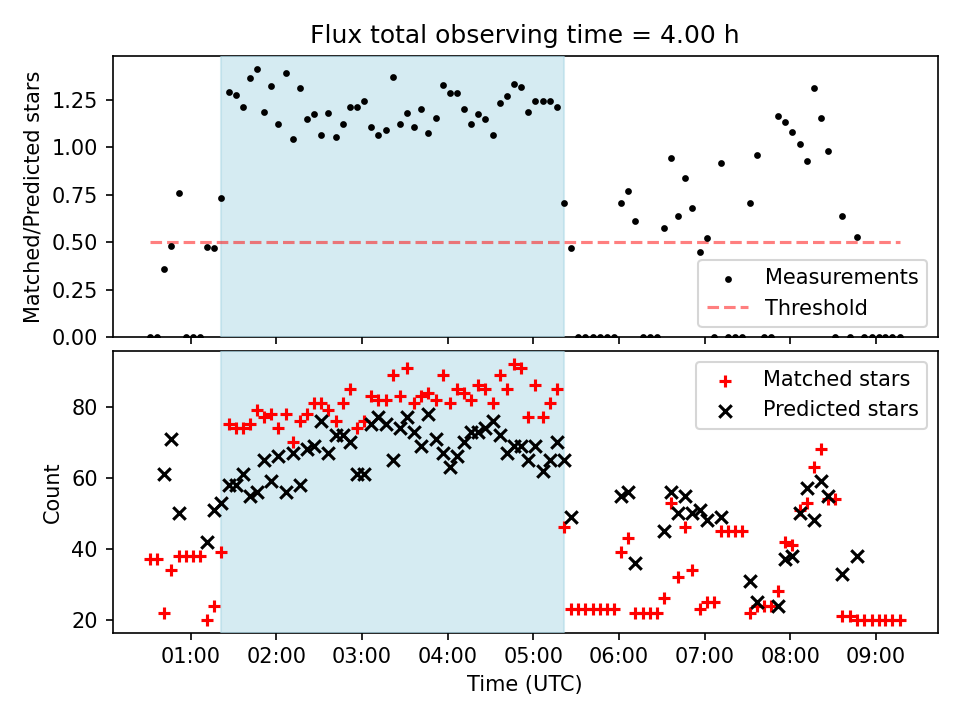 Flux total observing time = 4.00 h

Matched/Predicted stars

1.25
1.00
0.75
0.50
0.25
0.00

Measurements
Threshold

Count

80
60
40
20

Matched stars
Predicted stars

01:00 02:00 03:00 04:00 05:00 06:00 07:00 08:00 09:00

Time (UTC)